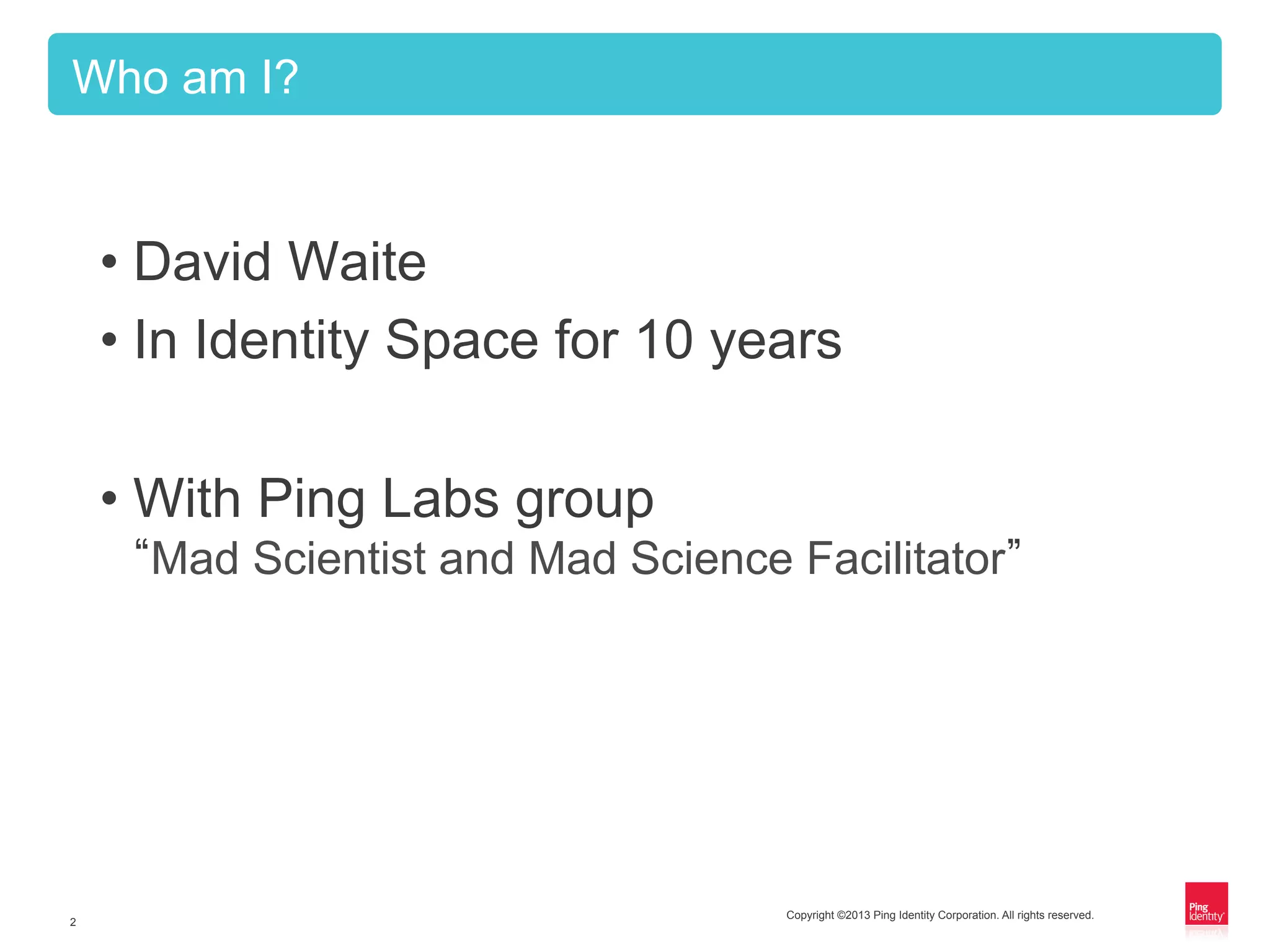 Who am I?

• David Waite
• In Identity Space for 10 years

• With Ping Labs group
“Mad Scientist and Mad Science Facilitator”

2

Copyright ©2013 Ping Identity Corporation. All rights reserved.

Ping Identity